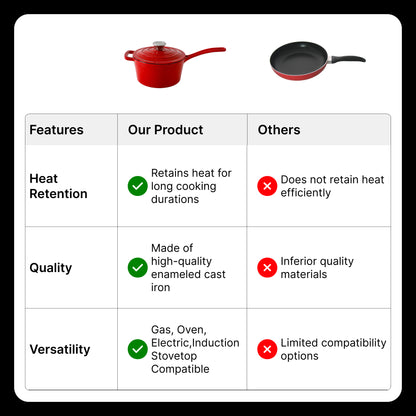 | Features | Our Product | Others |
|---|---|---|
| Heat Retention | Retains heat for long cooking durations | Does not retain heat efficiently |
| Quality | Made of high-quality enameled cast iron | Inferior quality materials |
| Versatility | Gas, Oven, Electric,Induction Stovetop Compatible | Limited compatibility options |